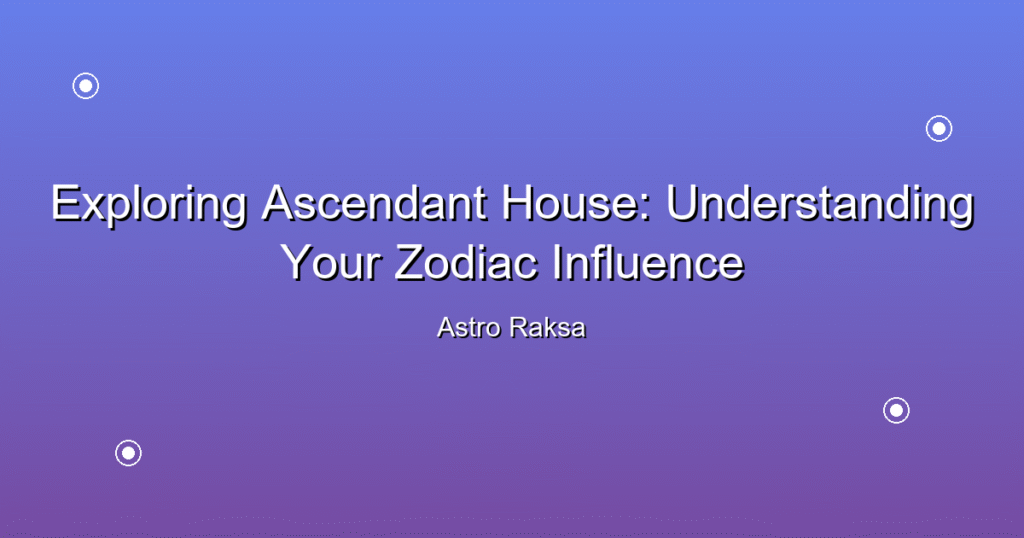 Exploring Ascendant House: Understanding Your Zodiac Influence

Astro Raksa